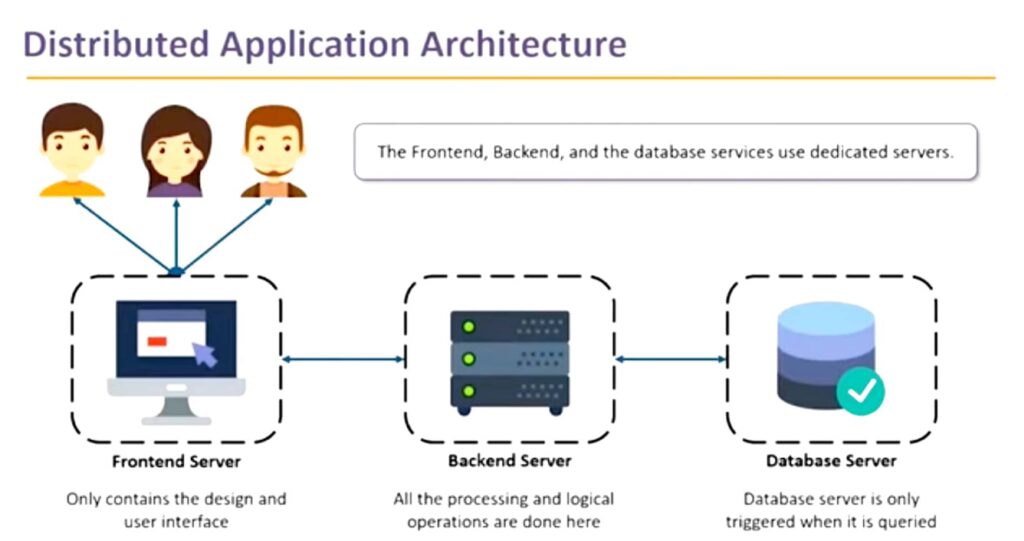 Distributed Application Architecture

The Frontend, Backend, and the database services use dedicated servers.

Frontend Server

Only contains the design and user interface

Backend Server

All the processing and logical operations are done here

Database Server

Database server is only triggered when it is queried